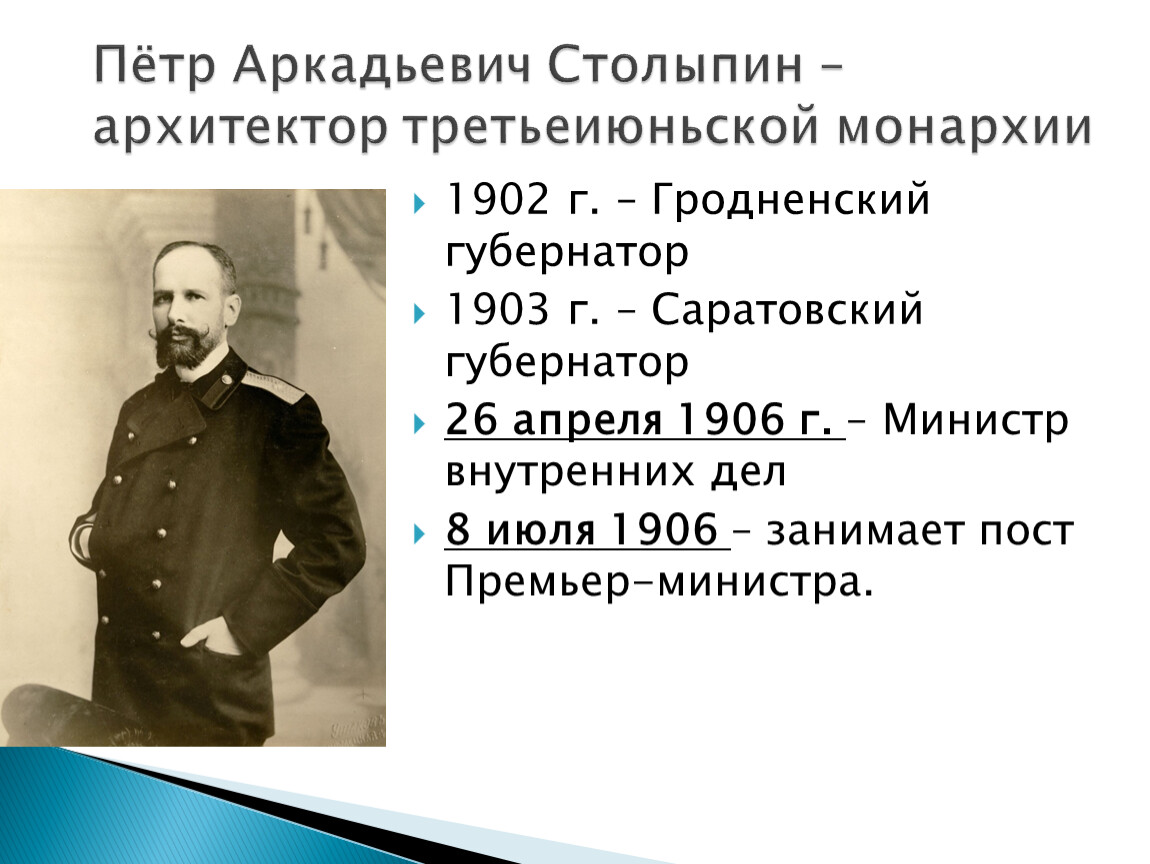 Пётр Аркадьевич Столыпин – архитектор третьеиюньской монархии

1902 г. – Гродненский губернатор

1903 г. – Саратовский губернатор

26 апреля 1906 г. – Министр внутренних дел

8 июля 1906 – занимает пост Премьер-министра.